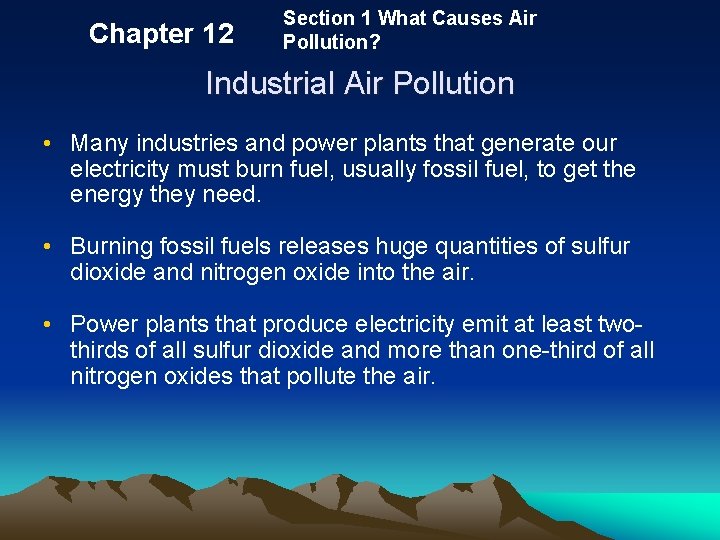 Chapter 12

Section 1 What Causes Air Pollution?

Industrial Air Pollution

• Many industries and power plants that generate our electricity must burn fuel, usually fossil fuel, to get the energy they need.

• Burning fossil fuels releases huge quantities of sulfur dioxide and nitrogen oxide into the air.

• Power plants that produce electricity emit at least two-thirds of all sulfur dioxide and more than one-third of all nitrogen oxides that pollute the air.